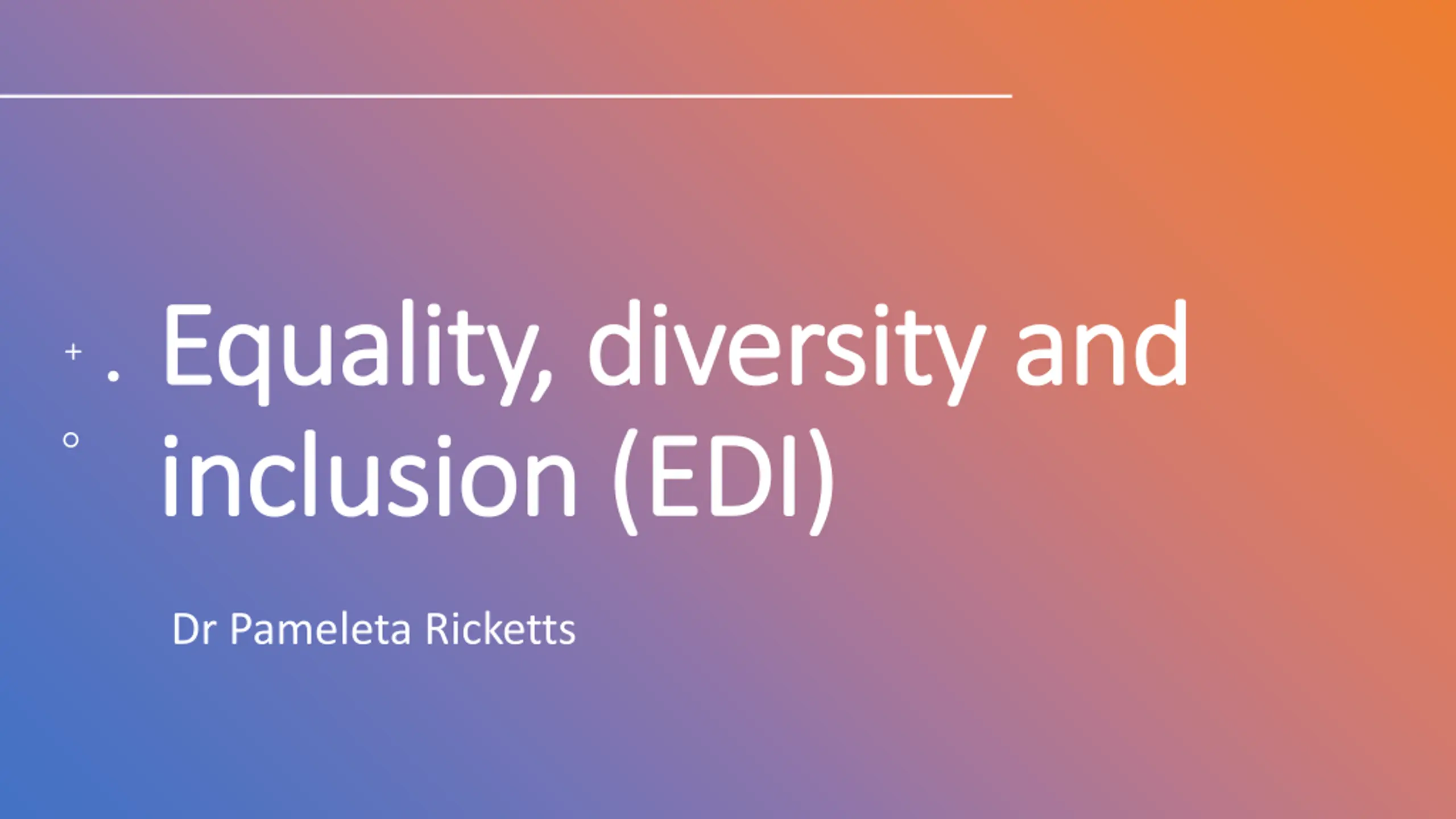 Equality, diversity and inclusion (EDI)

Dr Pameleta Ricketts